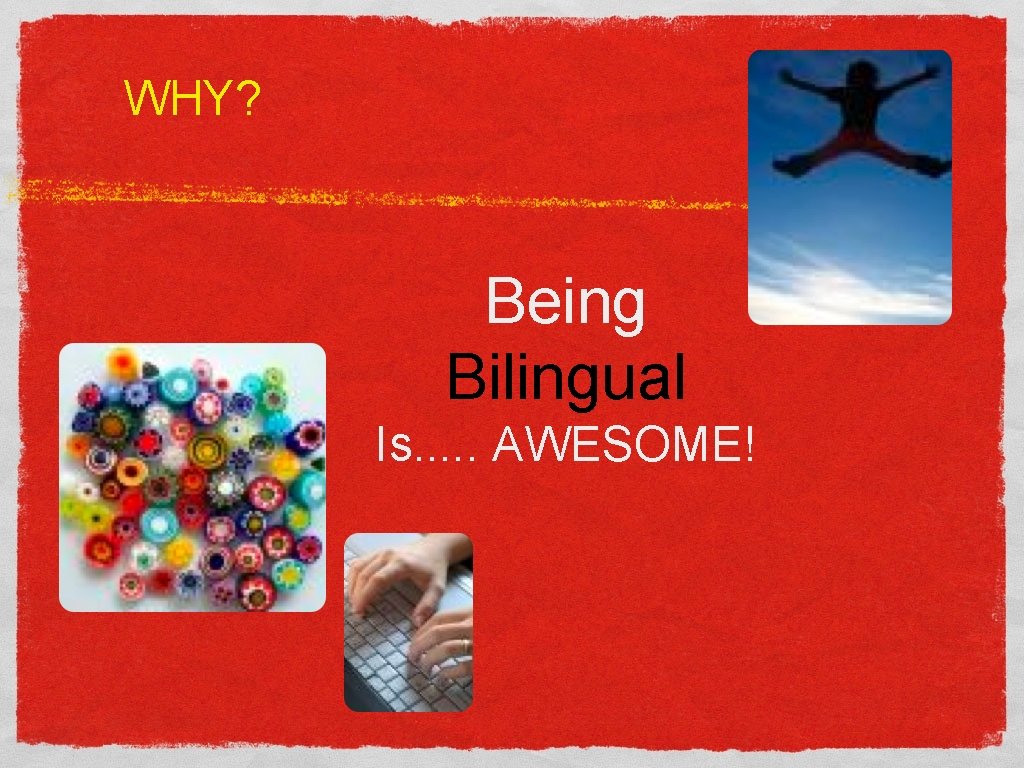 WHY?

Being Bilingual Is….. AWESOME!